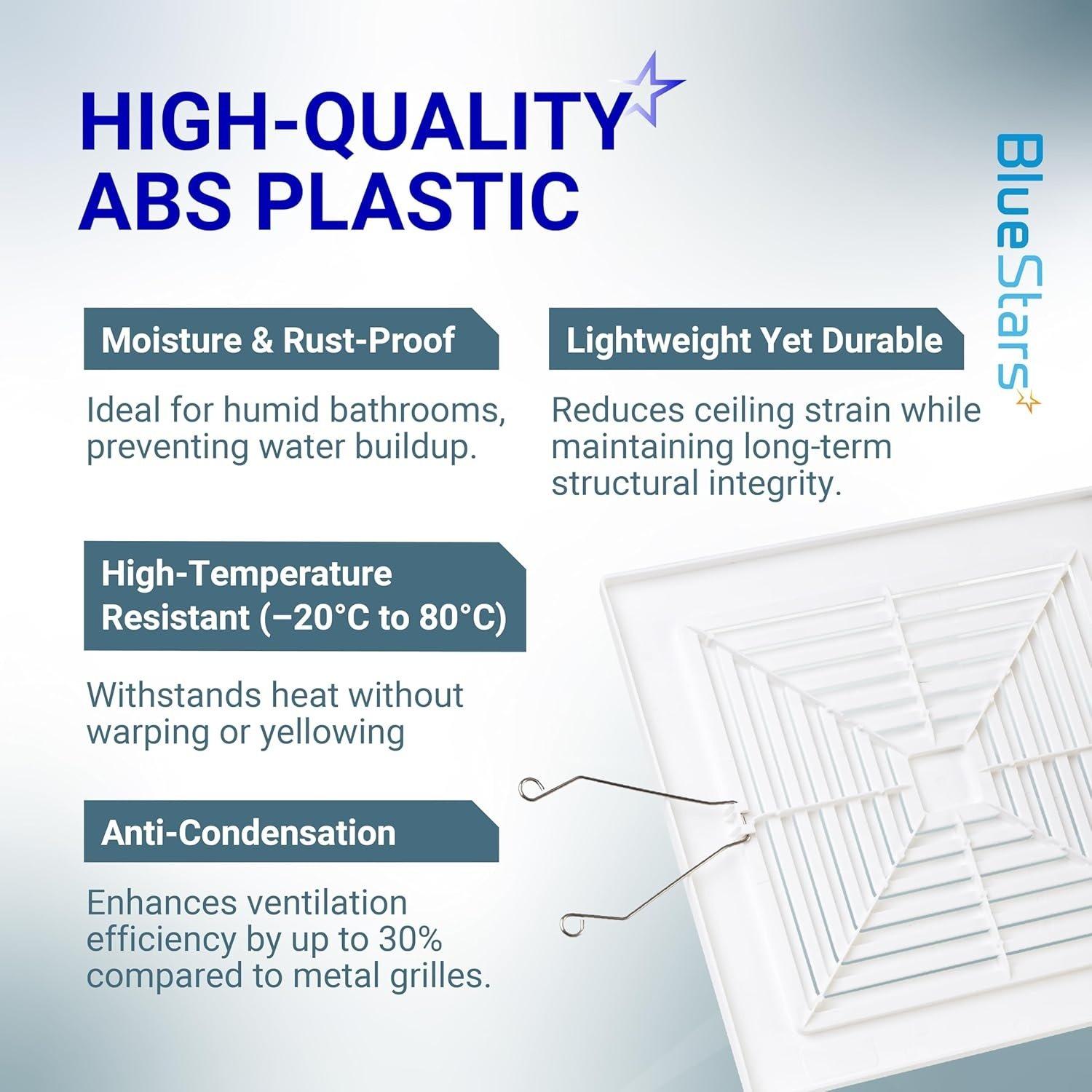 HIGH-QUALITY ABS PLASTIC

BlueStars

Moisture & Rust-Proof

Ideal for humid bathrooms, preventing water buildup.

Lightweight Yet Durable

Reduces ceiling strain while maintaining long-term structural integrity.

High-Temperature Resistant (–20°C to 80°C)

Withstands heat without warping or yellowing

Anti-Condensation

Enhances ventilation efficiency by up to 30% compared to metal grilles.